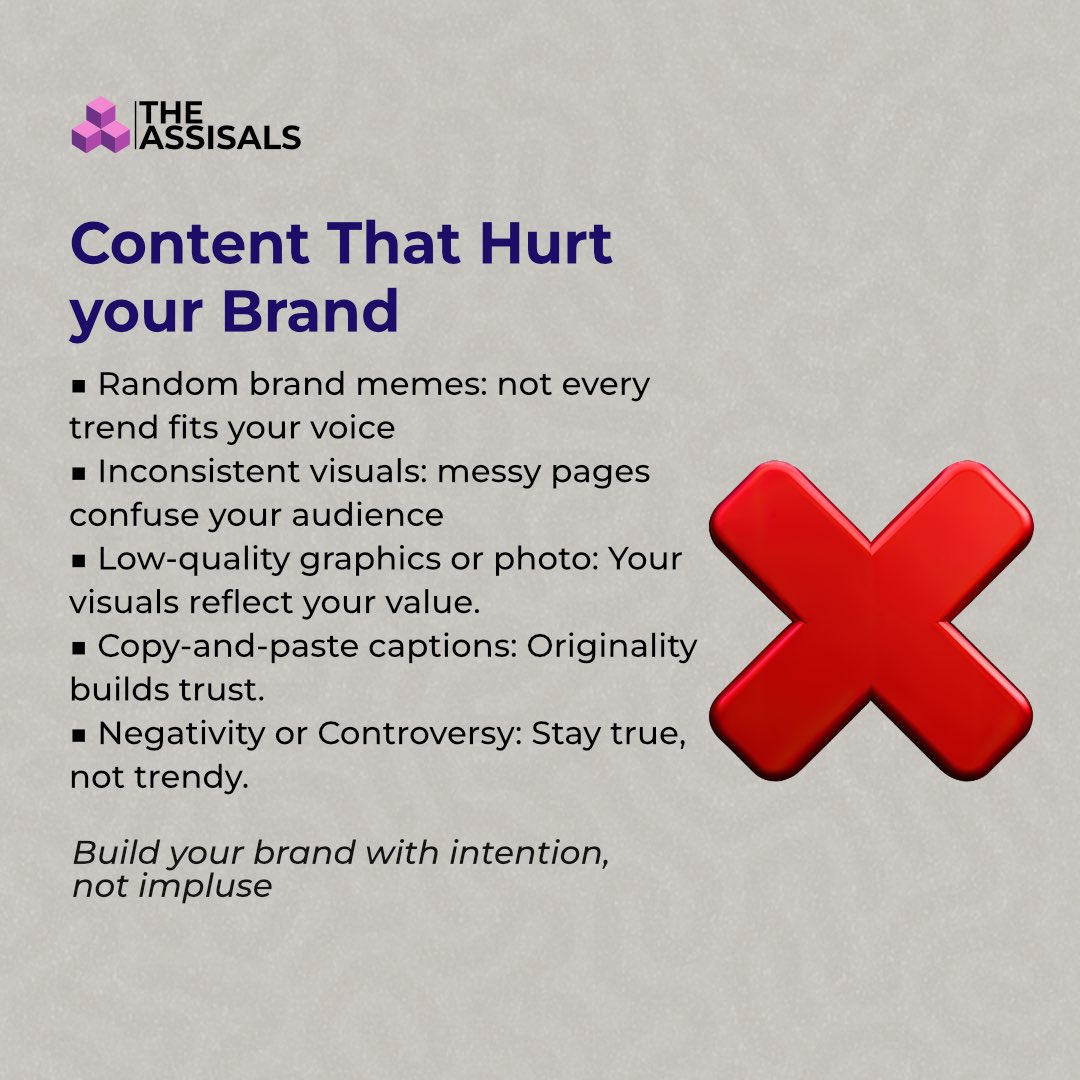 THE ASSISALS

Content That Hurt your Brand

▪ Random brand memes: not every trend fits your voice
▪ Inconsistent visuals: messy pages confuse your audience
▪ Low-quality graphics or photo: Your visuals reflect your value.
▪ Copy-and-paste captions: Originality builds trust.
▪ Negativity or Controversy: Stay true, not trendy.

Build your brand with intention, not impluse